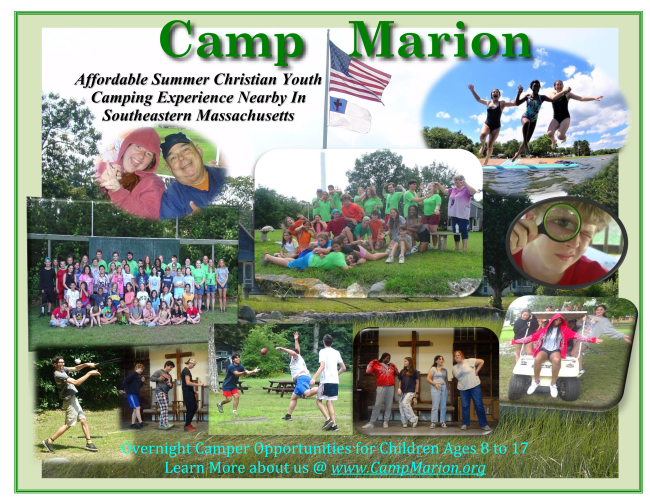 Camp Marion

Affordable Summer Christian Youth Camping Experience Nearby In Southeastern Massachusetts

Overnight Camper Opportunities for Children Ages 8 to 17
Learn More about us @ www.CampMarion.org